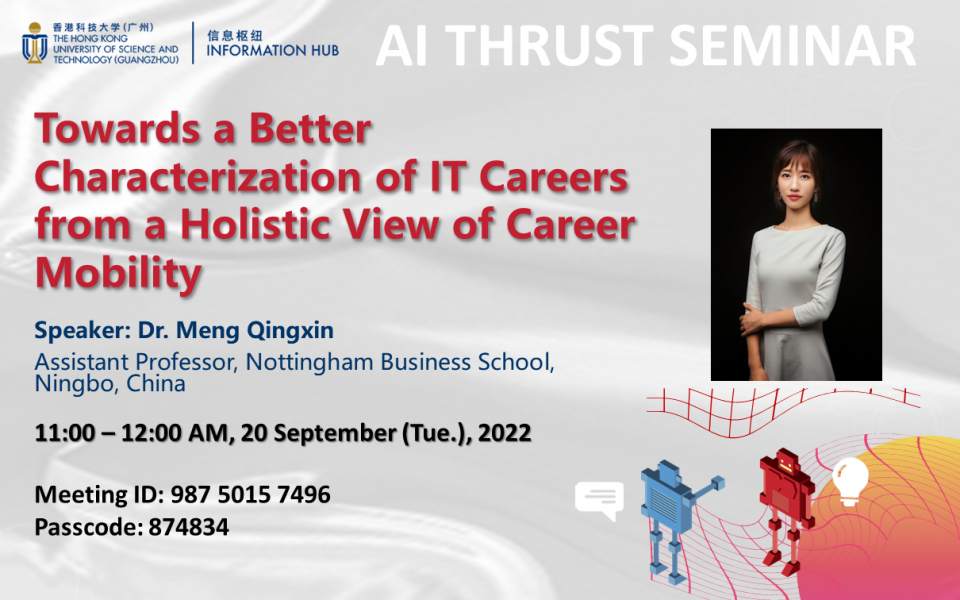 香港科技大学（广州）
THE HONG KONG UNIVERSITY OF SCIENCE AND TECHNOLOGY (GUANGZHOU)

信息枢纽
INFORMATION HUB

AI THRUST SEMINAR

Towards a Better Characterization of IT Careers from a Holistic View of Career Mobility

Speaker: Dr. Meng Qingxin
Assistant Professor, Nottingham Business School, Ningbo, China

11:00 – 12:00 AM, 20 September (Tue.), 2022

Meeting ID: 987 5015 7496
Passcode: 874834